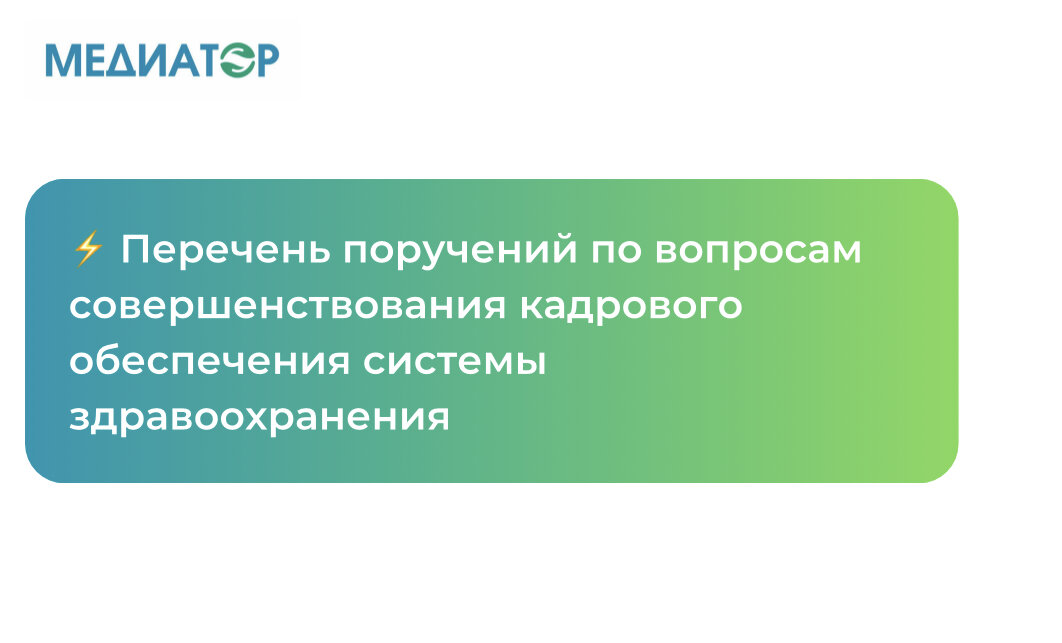 МЕДИАТОР

⚡ Перечень поручений по вопросам совершенствования кадрового обеспечения системы здравоохранения